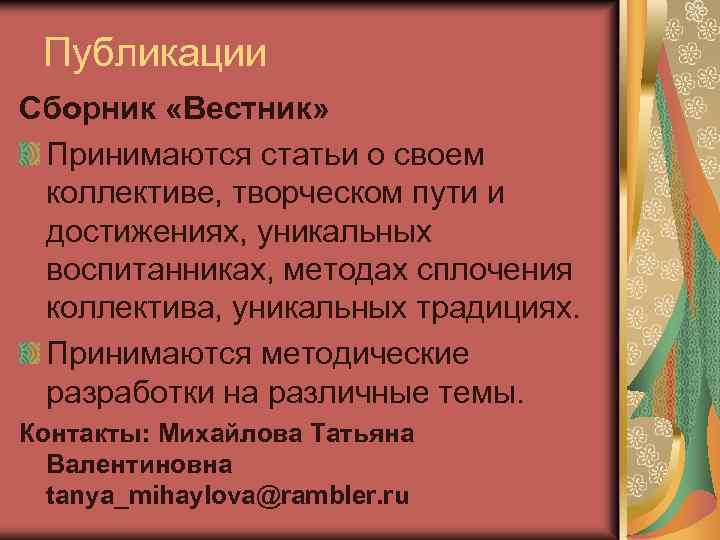 Публикации

Сборник «Вестник»

Принимаются статьи о своем коллективе, творческом пути и достижениях, уникальных воспитанниках, методах сплочения коллектива, уникальных традициях.

Принимаются методические разработки на различные темы.

Контакты: Михайлова Татьяна Валентиновна tanya_mihaylova@rambler.ru